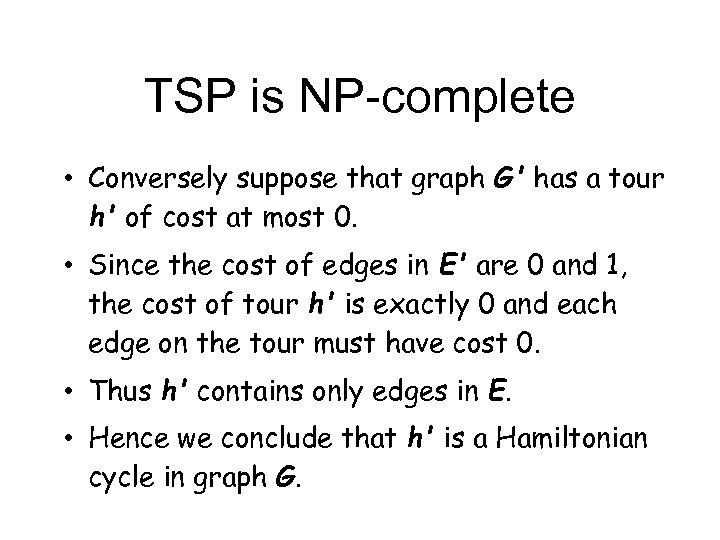 TSP is NP-complete

• Conversely suppose that graph $G'$ has a tour $h'$ of cost at most 0.

• Since the cost of edges in $E'$ are 0 and 1, the cost of tour $h'$ is exactly 0 and each edge on the tour must have cost 0.

• Thus $h'$ contains only edges in $E$.

• Hence we conclude that $h'$ is a Hamiltonian cycle in graph $G$.